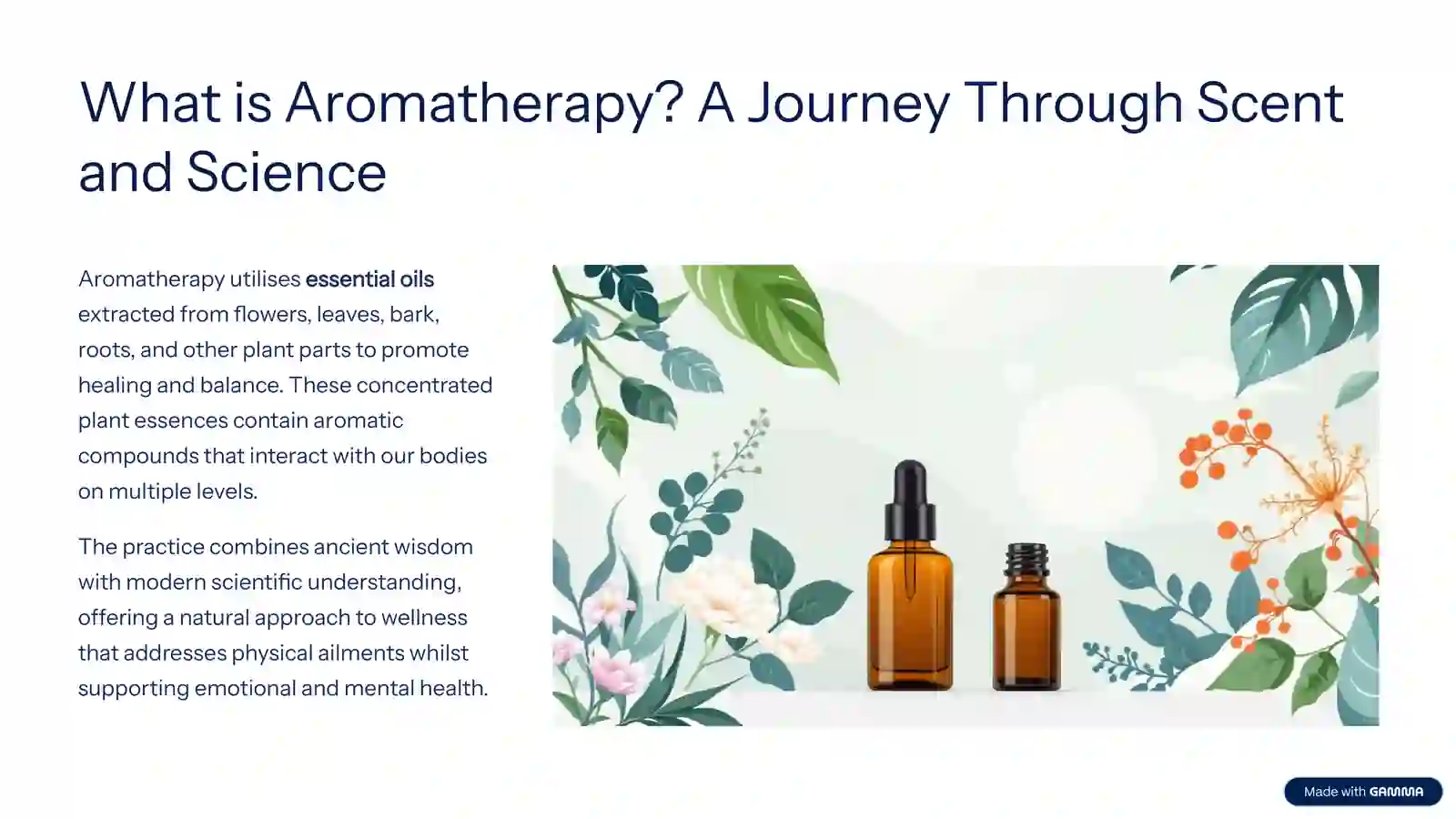 What is Aromatherapy? A Journey Through Scent and Science

Aromatherapy utilises essential oils extracted from flowers, leaves, bark, roots, and other plant parts to promote healing and balance. These concentrated plant essences contain aromatic compounds that interact with our bodies on multiple levels.

The practice combines ancient wisdom with modern scientific understanding, offering a natural approach to wellness that addresses physical ailments whilst supporting emotional and mental health.

Made with GAMMA